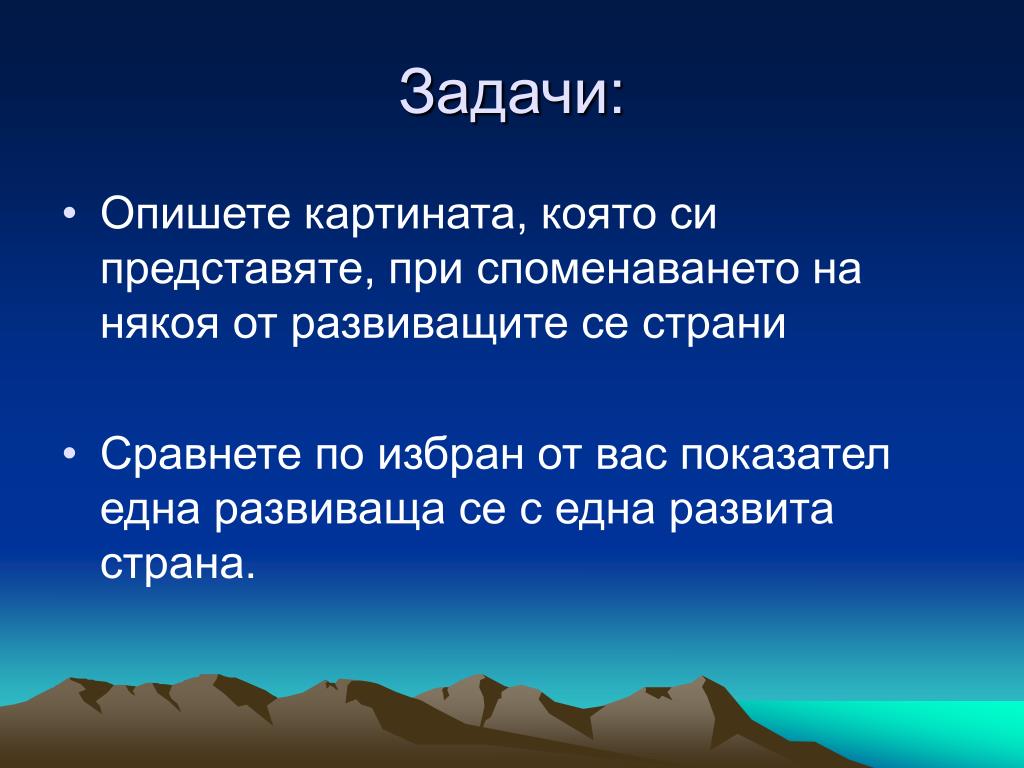 Задачи:

• Опишете картината, която си представяте, при споменаването на някоя от развиващите се страни

• Сравнете по избран от вас показател една развиваща се с една развита страна.